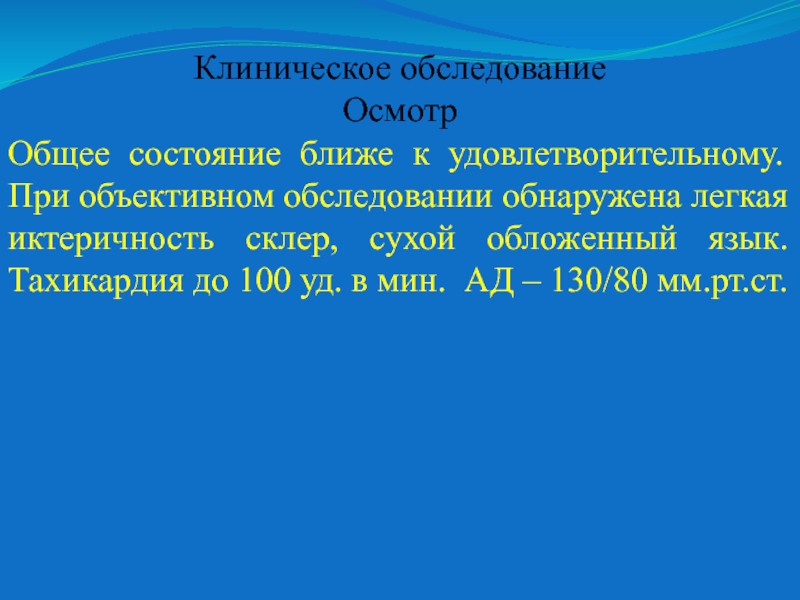 Клиническое обследование
Осмотр

Общее состояние ближе к удовлетворительному. При объективном обследовании обнаружена легкая иктеричность склер, сухой обложенный язык. Тахикардия до 100 уд. в мин. АД – 130/80 мм.рт.ст.